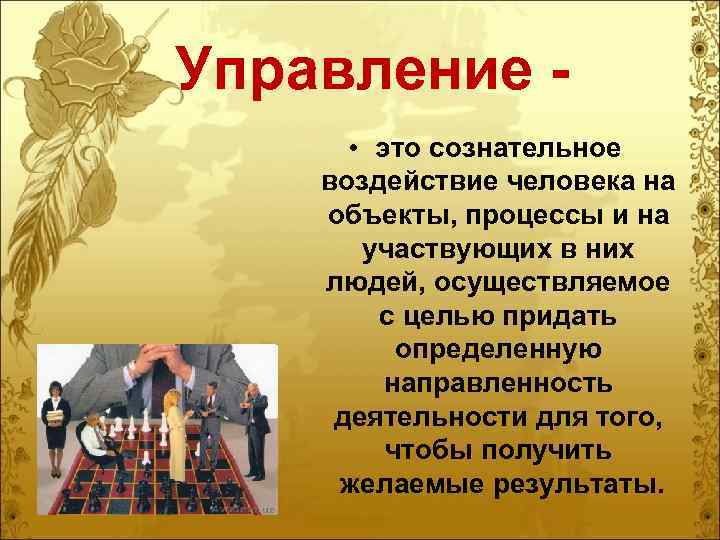 Управление -

• это сознательное воздействие человека на объекты, процессы и на участвующих в них людей, осуществляемое с целью придать определенную направленность деятельности для того, чтобы получить желаемые результаты.